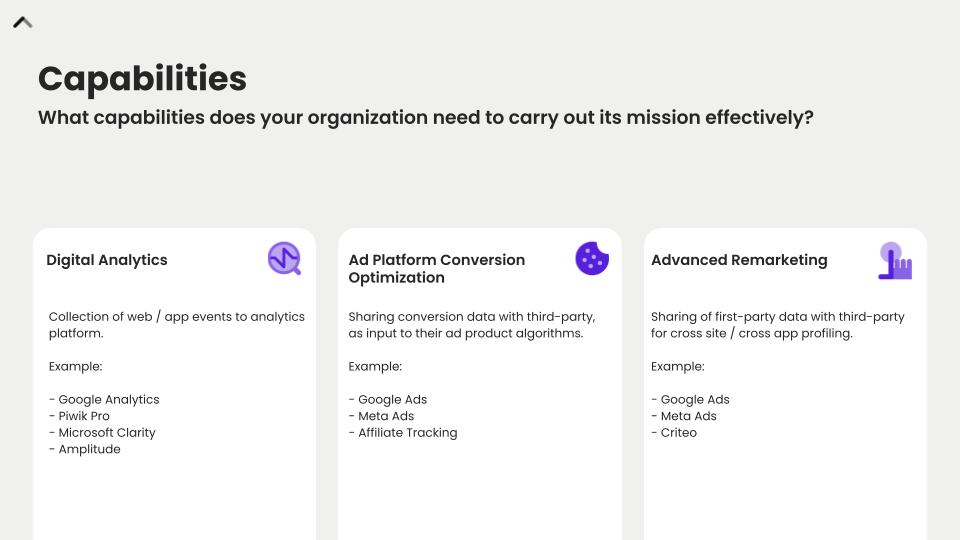 Capabilities
What capabilities does your organization need to carry out its mission effectively?

Digital Analytics

Collection of web / app events to analytics platform.

Example:

- Google Analytics
- Piwik Pro
- Microsoft Clarity
- Amplitude

Ad Platform Conversion Optimization

Sharing conversion data with third-party, as input to their ad product algorithms.

Example:

- Google Ads
- Meta Ads
- Affiliate Tracking

Advanced Remarketing

Sharing of first-party data with third-party for cross site / cross app profiling.

Example:

- Google Ads
- Meta Ads
- Criteo